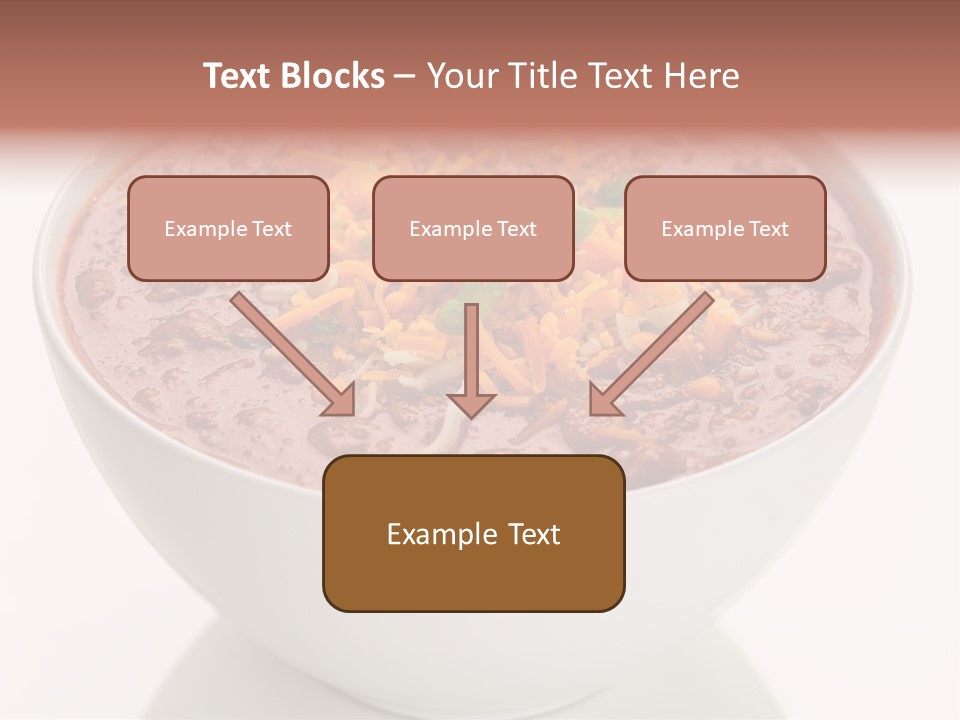 Text Blocks – Your Title Text Here

Example Text

Example Text

Example Text

Example Text